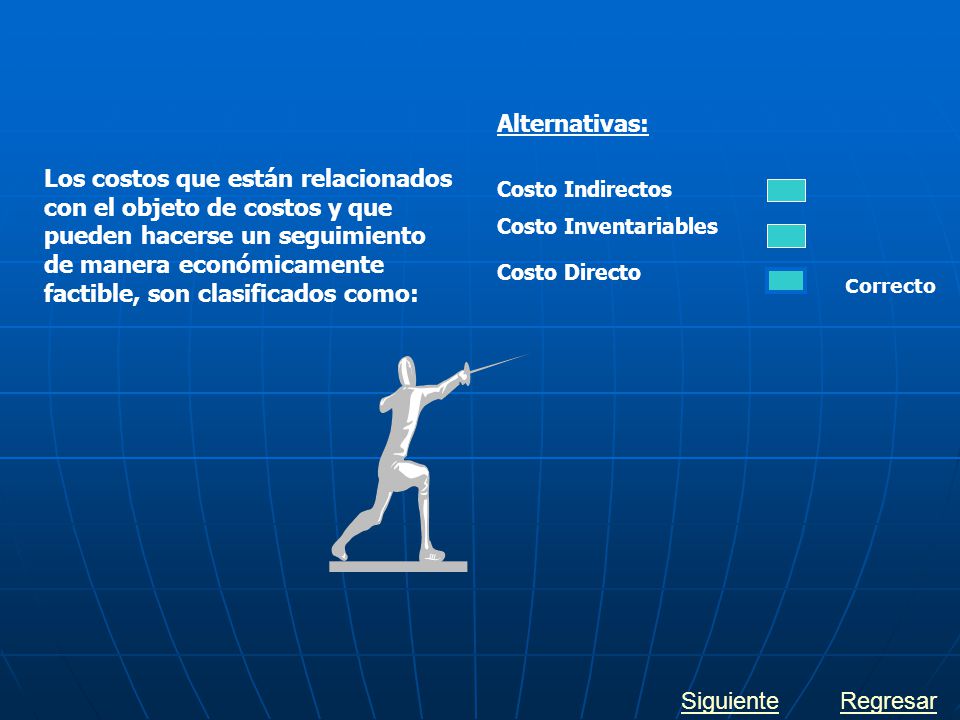 Los costos que están relacionados con el objeto de costos y que pueden hacerse un seguimiento de manera económicamente factible, son clasificados como:

Alternativas:

Costo Indirectos

Costo Inventariables

Costo Directo

Correcto

Siguiente

Regresar